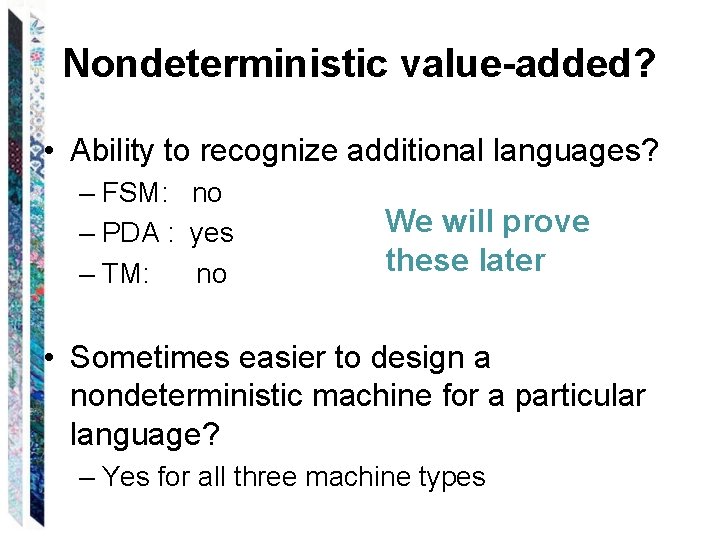 Nondeterministic value-added?

• Ability to recognize additional languages?
– FSM: no
– PDA : yes
– TM: no

We will prove these later

• Sometimes easier to design a nondeterministic machine for a particular language?
– Yes for all three machine types